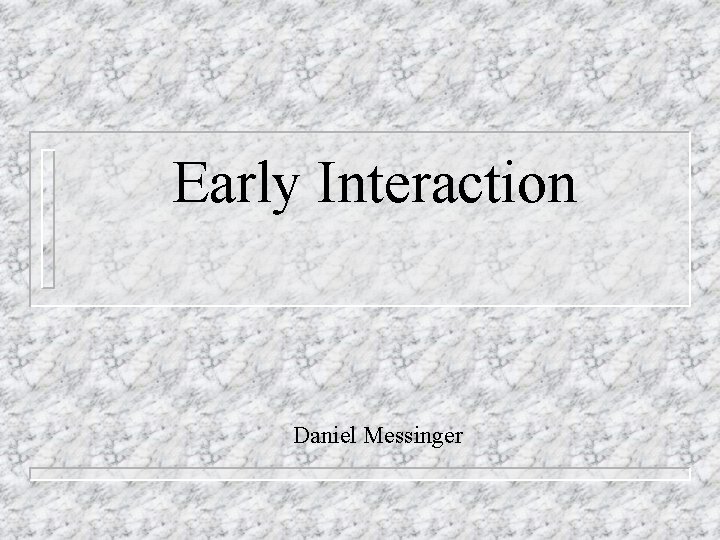 Early Interaction

Daniel Messinger